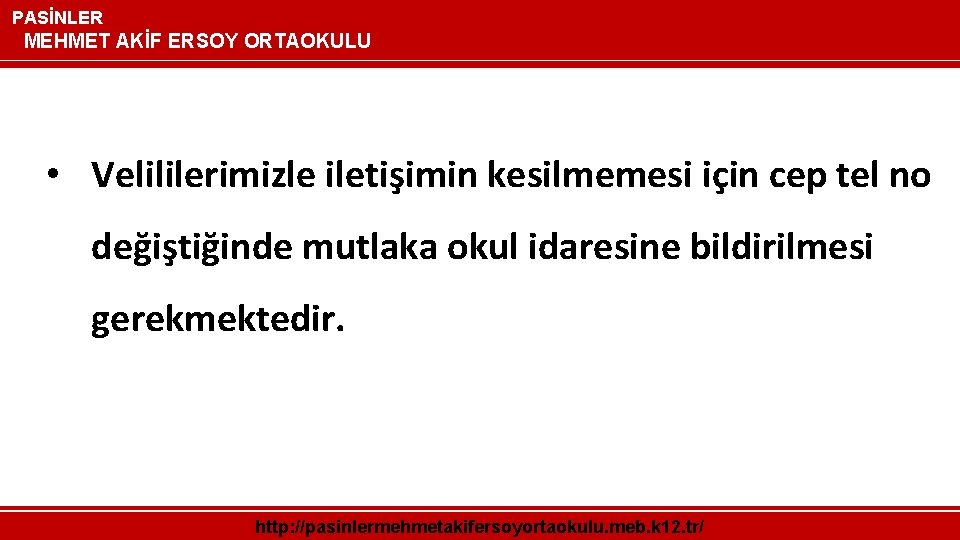 PASİNLER
MEHMET AKİF ERSOY ORTAOKULU

• Velililerimizle iletişimin kesilmemesi için cep tel no değiştiğinde mutlaka okul idaresine bildirilmesi gerekmektedir.

http://pasinlermehmetakifersoyortaokulu.meb.k12.tr/